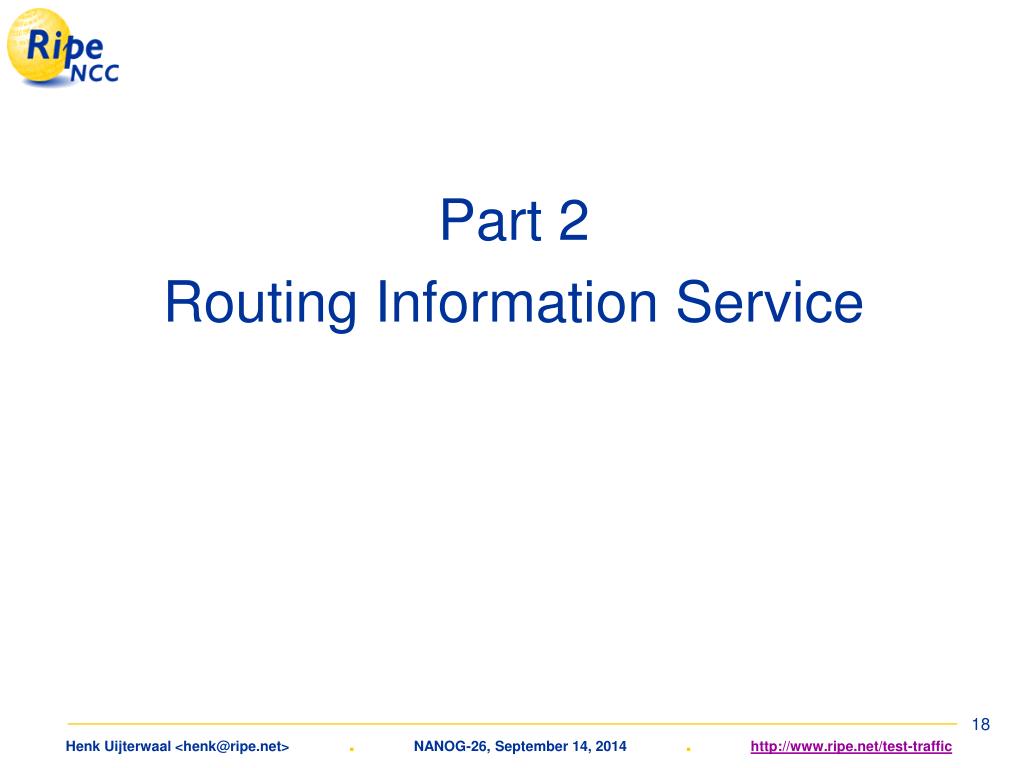 Ripe NCC

Part 2
Routing Information Service

18

Henk Uijterwaal <henk@ripe.net> . NANOG-26, September 14, 2014 . http://www.ripe.net/test-traffic